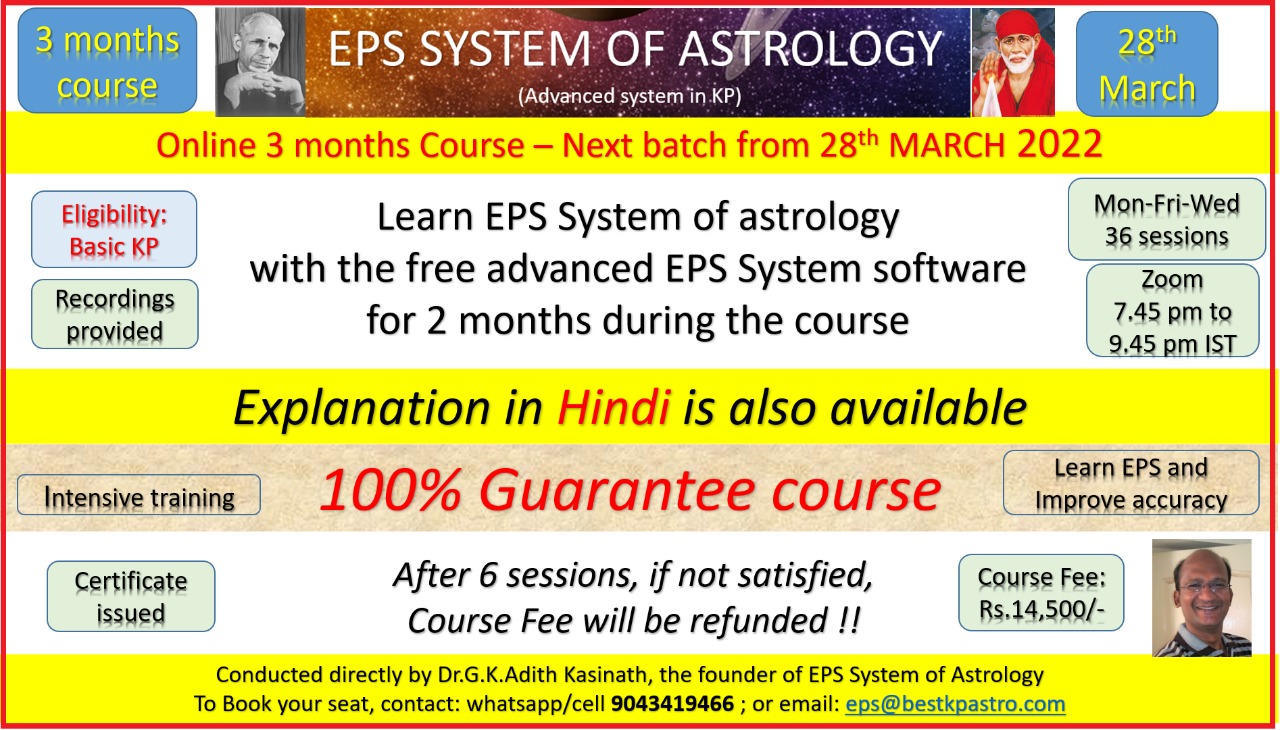 3 months course

EPS SYSTEM OF ASTROLOGY
(Advanced system in KP)

28$^{th}$ March

Online 3 months Course – Next batch from 28$^{th}$ MARCH 2022

Eligibility: Basic KP

Recordings provided

Learn EPS System of astrology with the free advanced EPS System software for 2 months during the course

Mon-Fri-Wed 36 sessions

Zoom 7.45 pm to 9.45 pm IST

Explanation in Hindi is also available

Intensive training

100% Guarantee course

Learn EPS and Improve accuracy

Certificate issued

After 6 sessions, if not satisfied, Course Fee will be refunded !!

Course Fee: Rs.14,500/-

Conducted directly by Dr.G.K.Adith Kasinath, the founder of EPS System of Astrology
To Book your seat, contact: whatsapp/cell 9043419466 ; or email: eps@bestkpastro.com